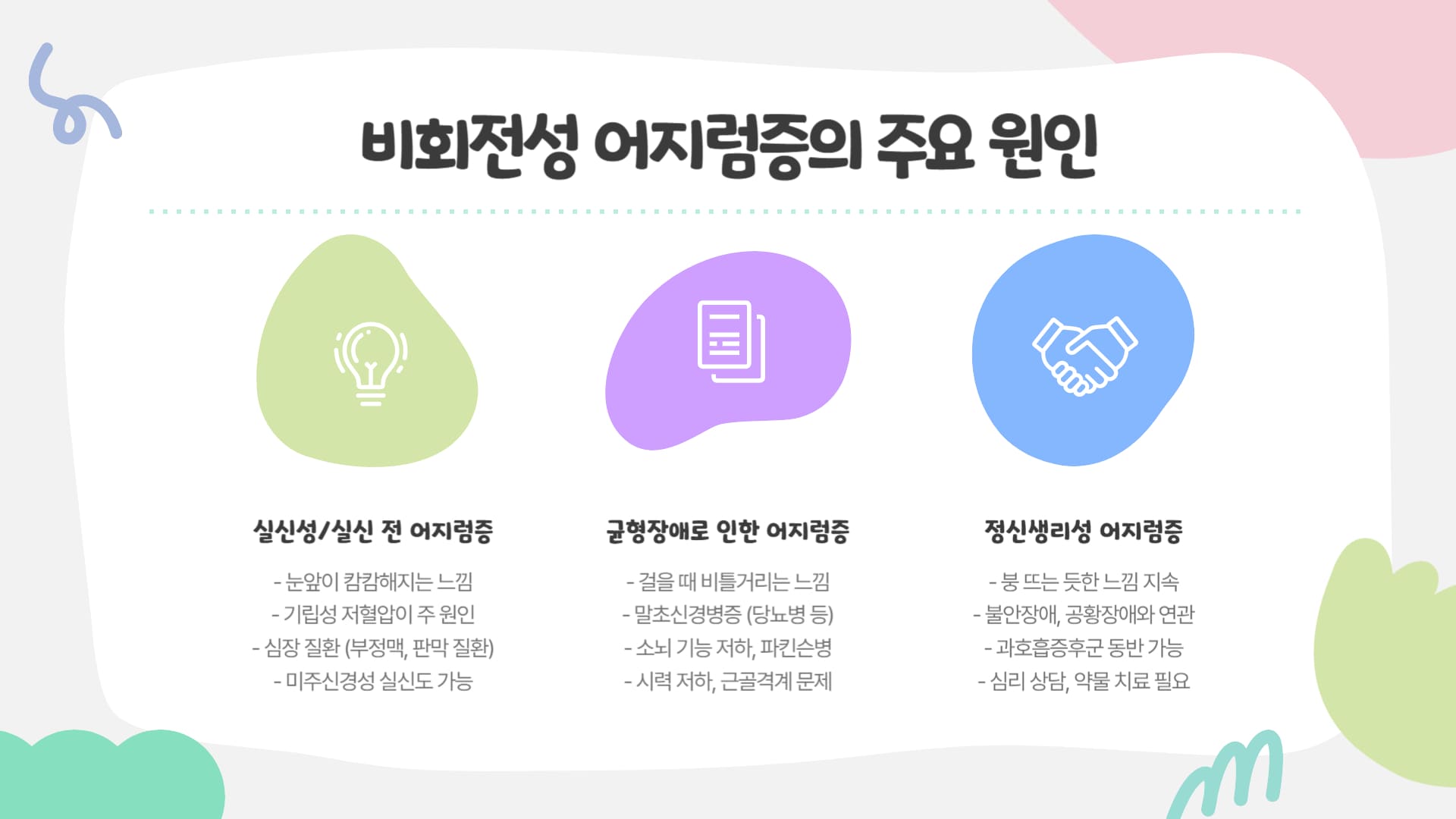 비회전성 어지럼증의 주요 원인

실신성/실신 전 어지럼증

- 눈앞이 캄캄해지는 느낌
- 기립성 저혈압이 주 원인
- 심장 질환 (부정맥, 판막 질환)
- 미주신경성 실신도 가능

균형장애로 인한 어지럼증

- 걸을 때 비틀거리는 느낌
- 말초신경병증 (당뇨병 등)
- 소뇌 기능 저하, 파킨슨병
- 시력 저하, 근골격계 문제

정신생리성 어지럼증

- 붕 뜨는 듯한 느낌 지속
- 불안장애, 공황장애와 연관
- 과호흡증후군 동반 가능
- 심리 상담, 약물 치료 필요